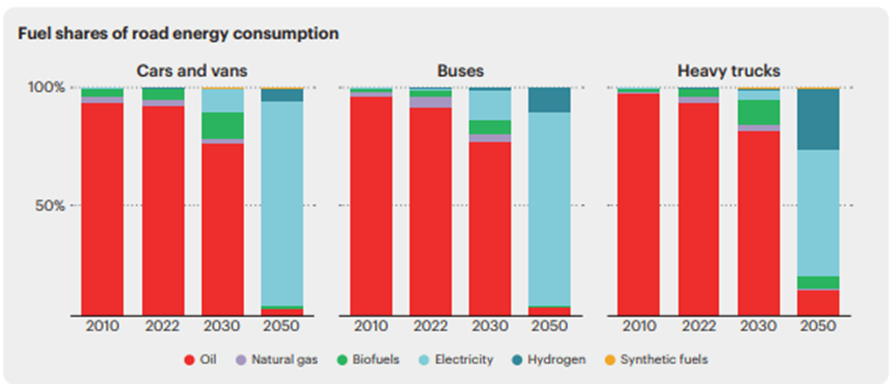 Fuel shares of road energy consumption

Cars and vans

Buses

Heavy trucks

100%

50%

2010 2022 2030 2050

2010 2022 2030 2050

2010 2022 2030 2050

Oil Natural gas Biofuels Electricity Hydrogen Synthetic fuels